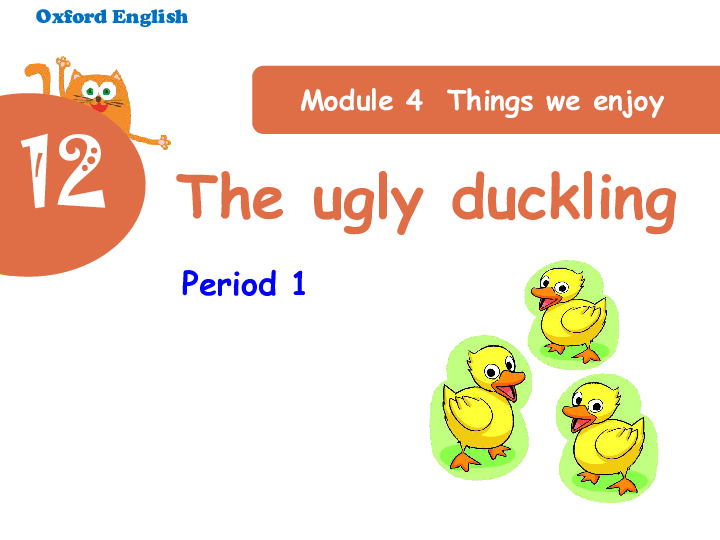 Oxford English

Module 4 Things we enjoy

12

The ugly duckling

Period 1